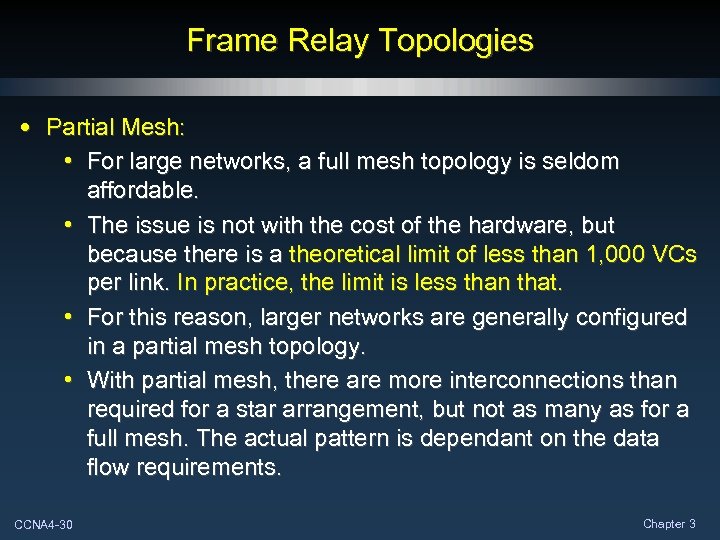 Frame Relay Topologies

• Partial Mesh:
  • For large networks, a full mesh topology is seldom affordable.
  • The issue is not with the cost of the hardware, but because there is a theoretical limit of less than 1,000 VCs per link. In practice, the limit is less than that.
  • For this reason, larger networks are generally configured in a partial mesh topology.
  • With partial mesh, there are more interconnections than required for a star arrangement, but not as many as for a full mesh. The actual pattern is dependant on the data flow requirements.

CCNA4-30

Chapter 3